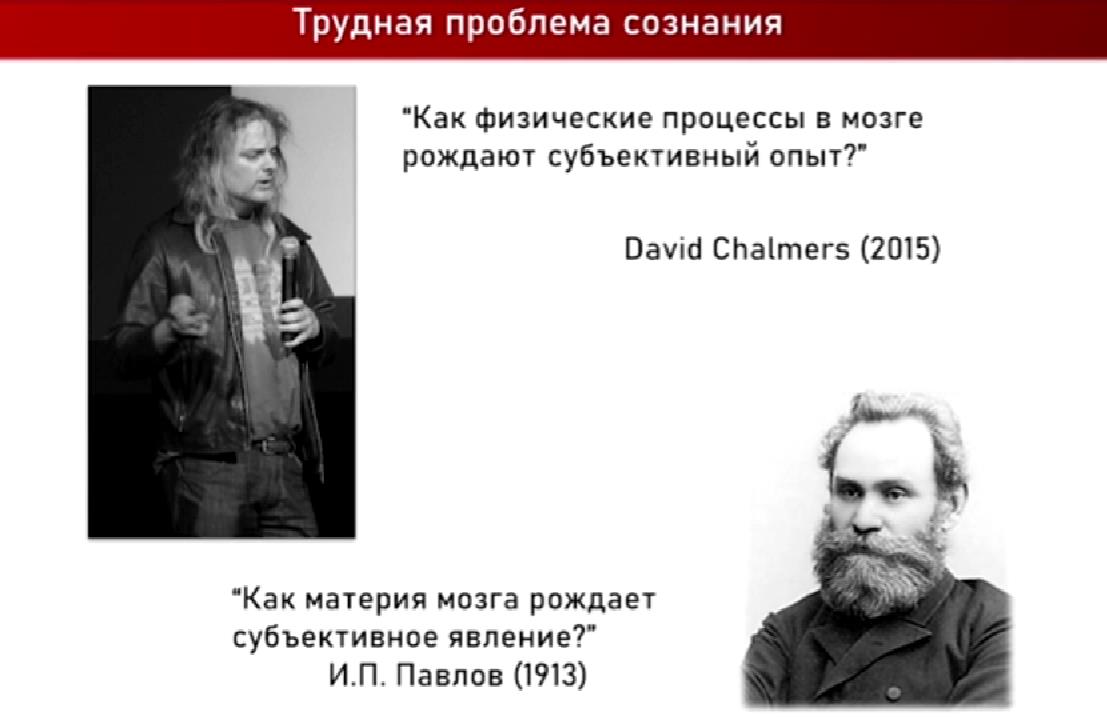 Трудная проблема сознания

"Как физические процессы в мозге рождают субъективный опыт?"

David Chalmers (2015)

"Как материя мозга рождает субъективное явление?"
И.П. Павлов (1913)